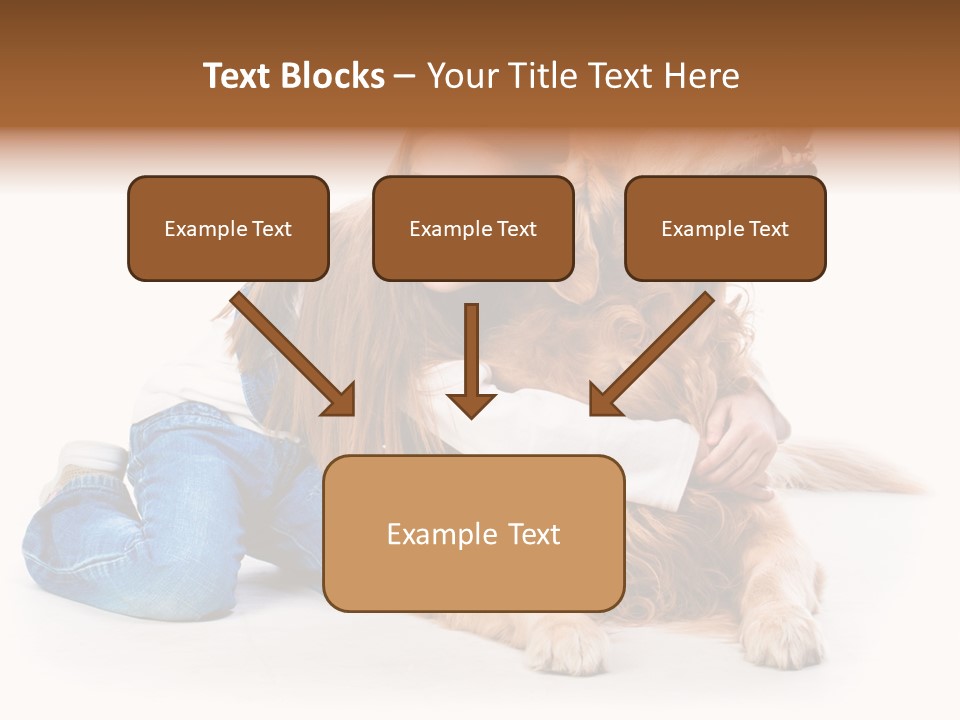 Text Blocks – Your Title Text Here

Example Text

Example Text

Example Text

Example Text